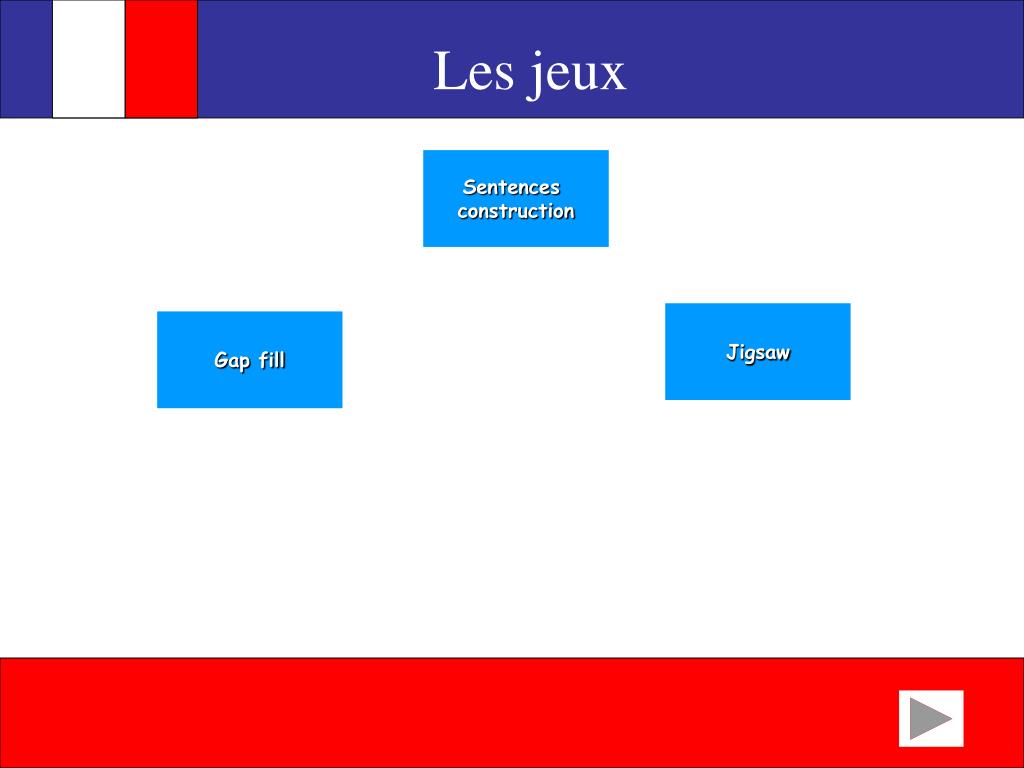 Les jeux

Sentences construction

Gap fill

Jigsaw